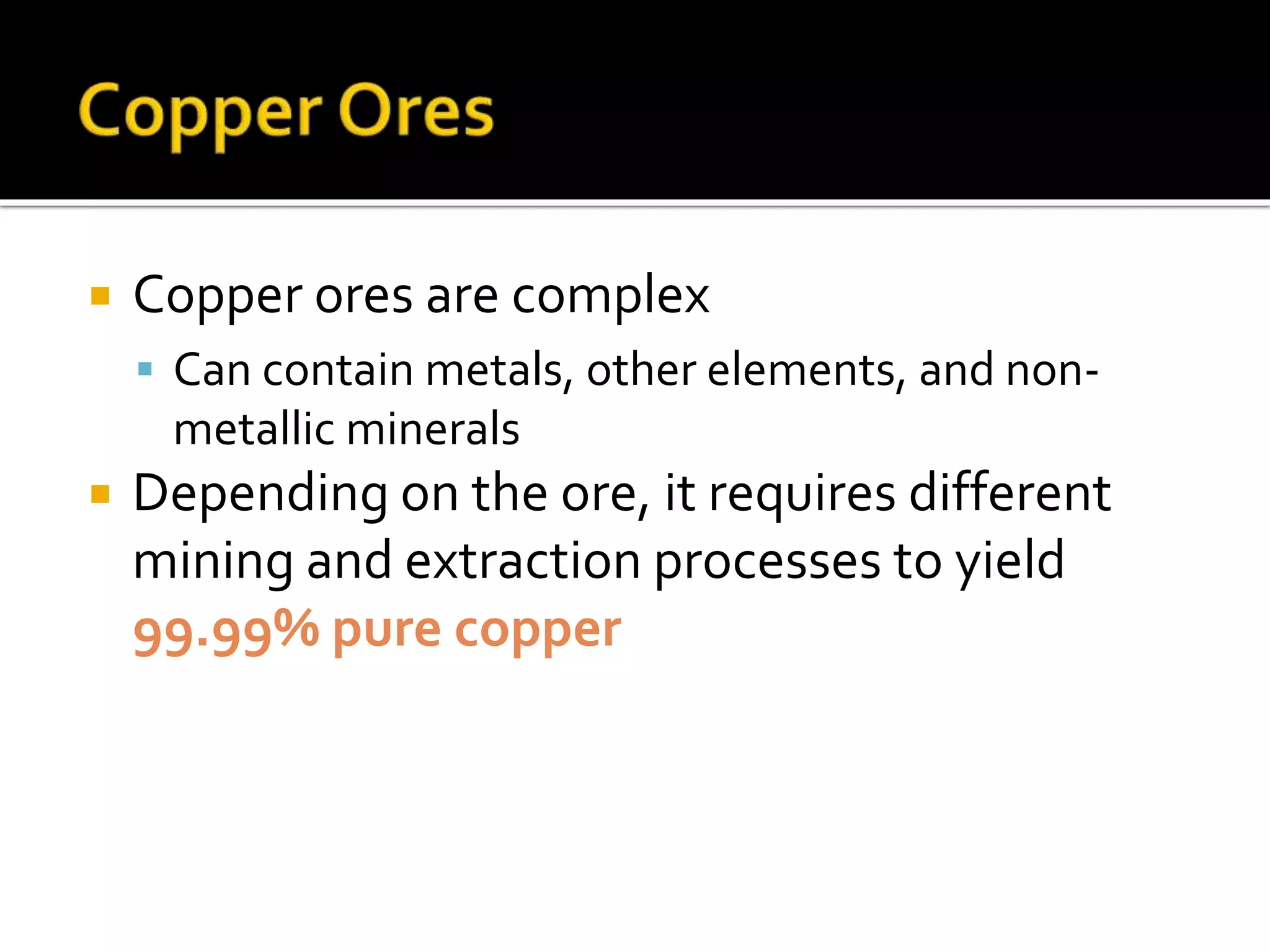 Copper Ores

Copper ores are complex

Can contain metals, other elements, and non-metallic minerals

Depending on the ore, it requires different mining and extraction processes to yield 99.99% pure copper